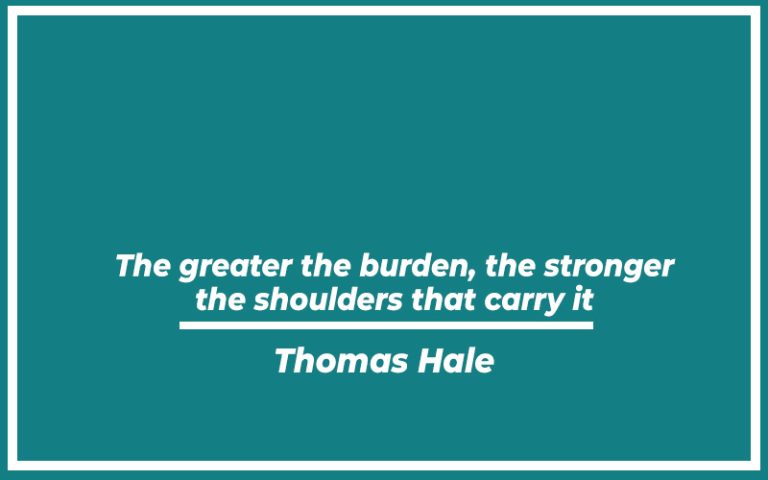 The greater the burden, the stronger the shoulders that carry it

Thomas Hale